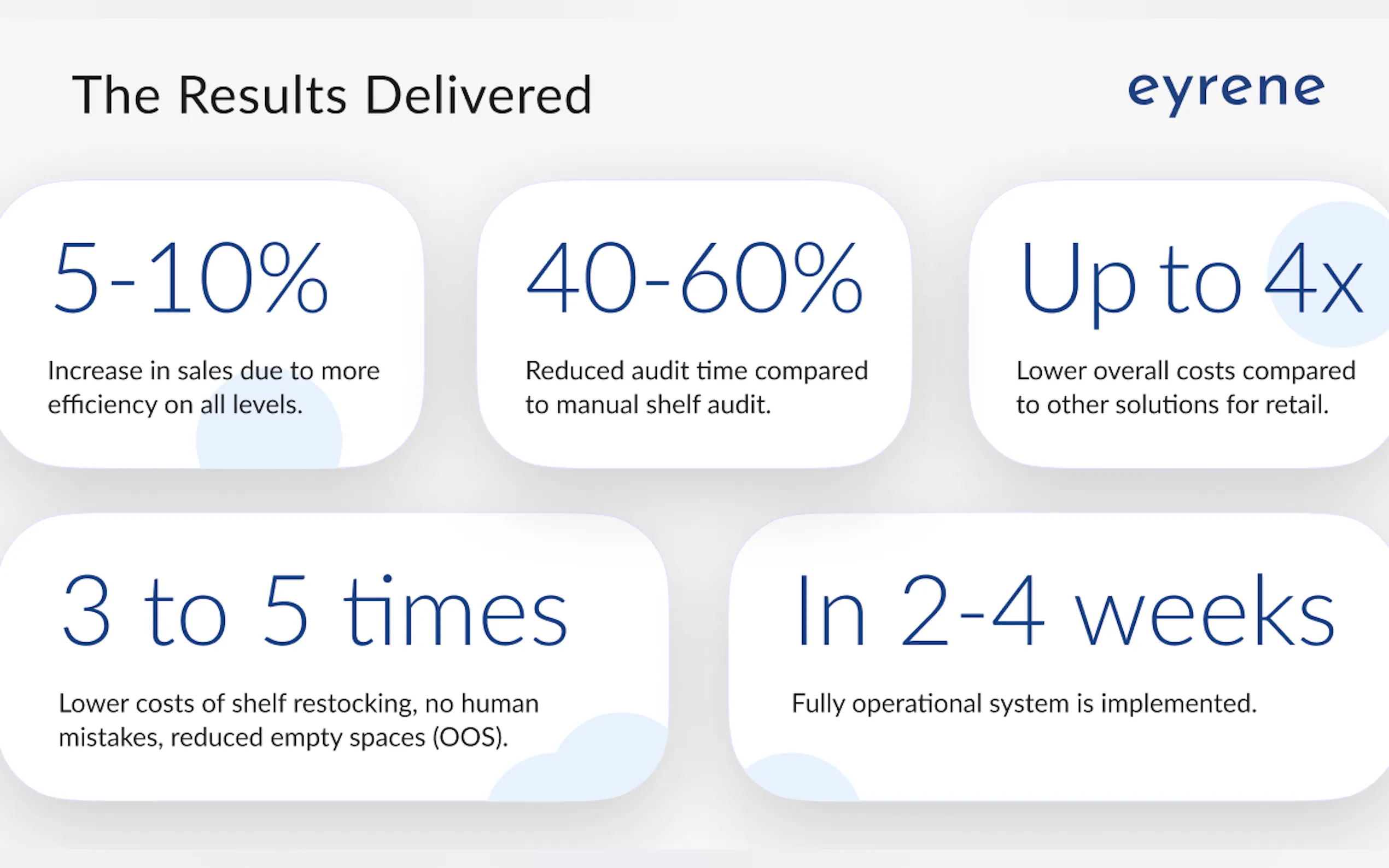 The Results Delivered

eyrene

5-10%

Increase in sales due to more efficiency on all levels.

40-60%

Reduced audit time compared to manual shelf audit.

Up to 4x

Lower overall costs compared to other solutions for retail.

3 to 5 times

Lower costs of shelf restocking, no human mistakes, reduced empty spaces (OOS).

In 2-4 weeks

Fully operational system is implemented.